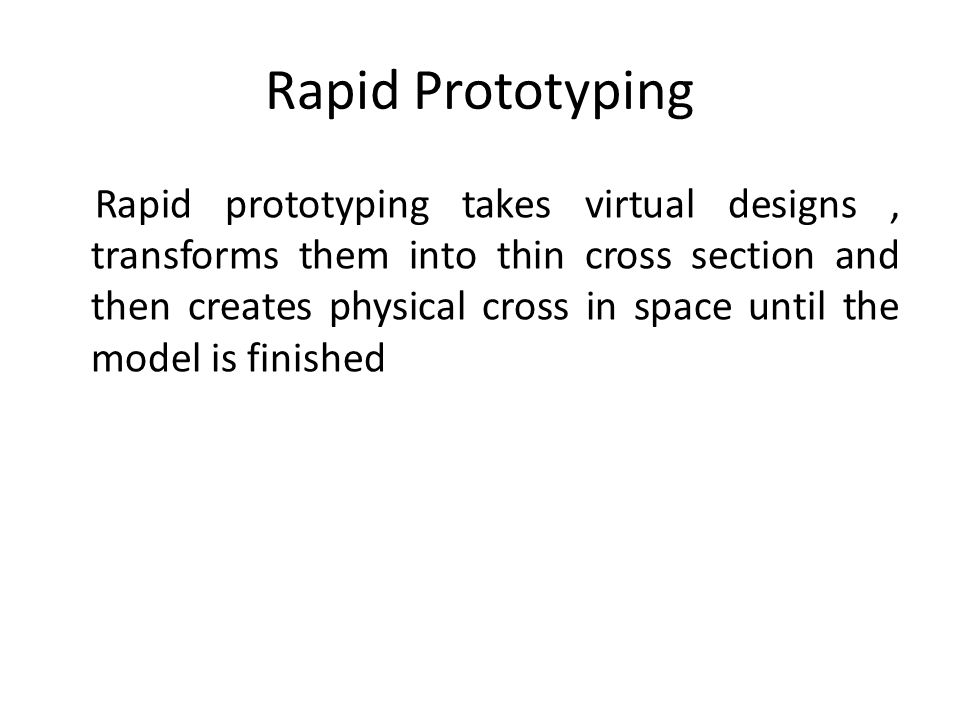 Rapid Prototyping

Rapid prototyping takes virtual designs , transforms them into thin cross section and then creates physical cross in space until the model is finished